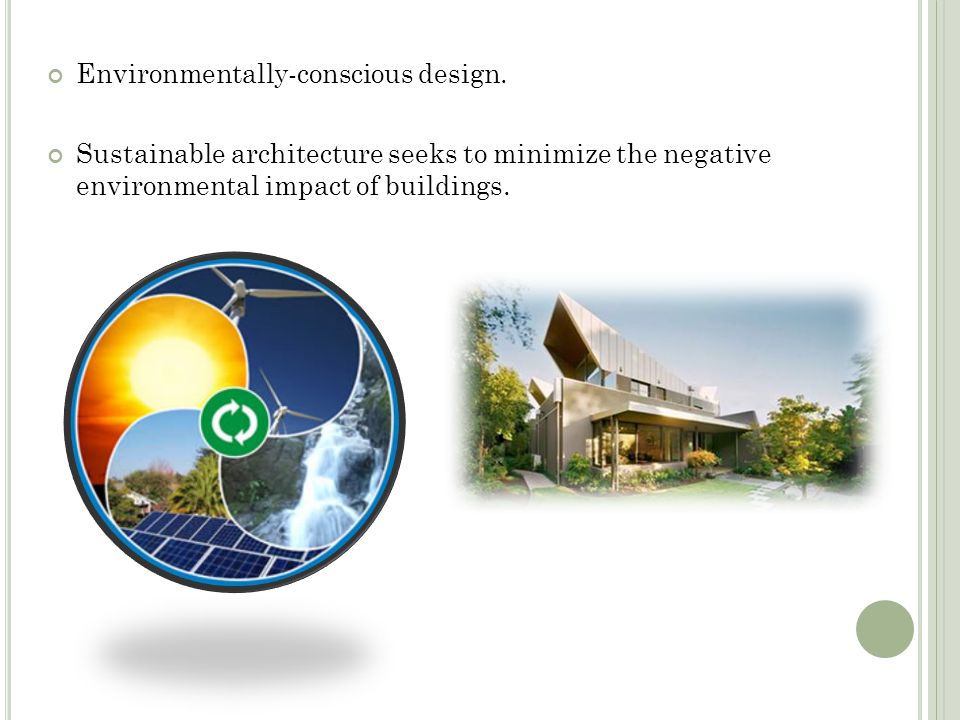 Environmentally-conscious design.

Sustainable architecture seeks to minimize the negative environmental impact of buildings.